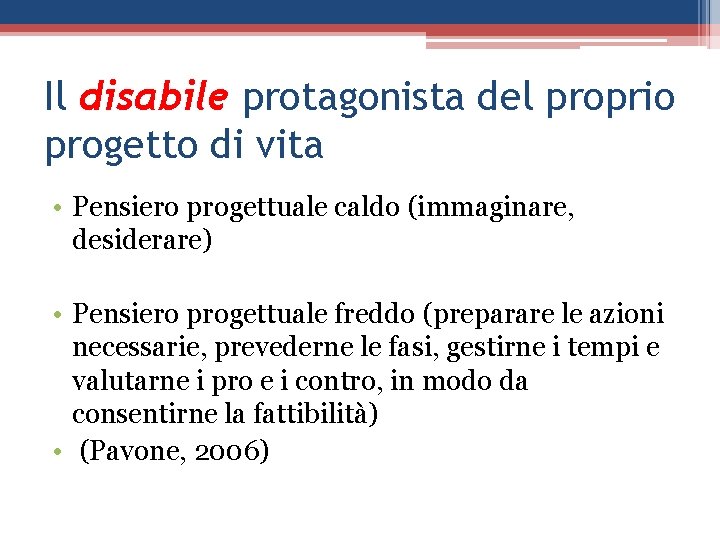 Il disabile protagonista del proprio progetto di vita

• Pensiero progettuale caldo (immaginare, desiderare)

• Pensiero progettuale freddo (preparare le azioni necessarie, prevederne le fasi, gestirne i tempi e valutarne i pro e i contro, in modo da consentirne la fattibilità)
• (Pavone, 2006)